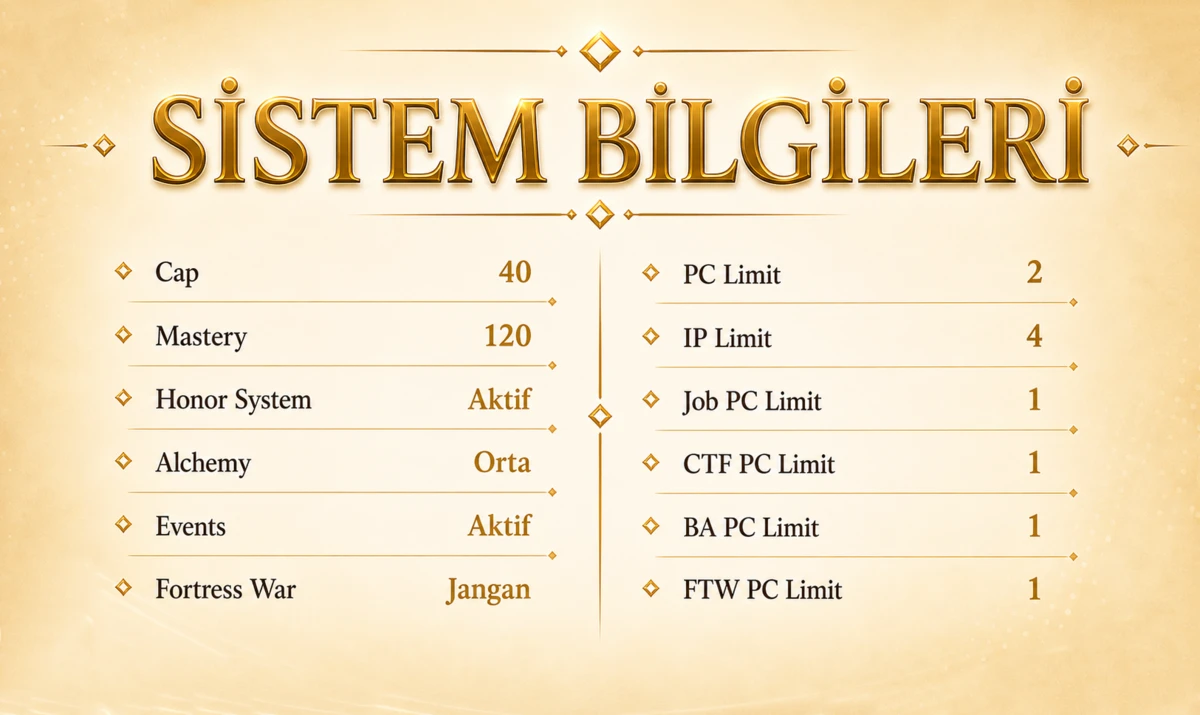 SİSTEM BİLGİLERİ

Cap 40
Mastery 120
Honor System Aktif
Alchemy Orta
Events Aktif
Fortress War Jangan

PC Limit 2
IP Limit 4
Job PC Limit 1
CTF PC Limit 1
BA PC Limit 1
FTW PC Limit 1